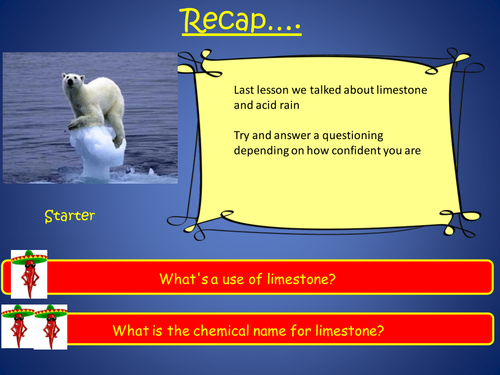 Recap....

Last lesson we talked about limestone and acid rain

Try and answer a questioning depending on how confident you are

Starter

What's a use of limestone?

What is the chemical name for limestone?